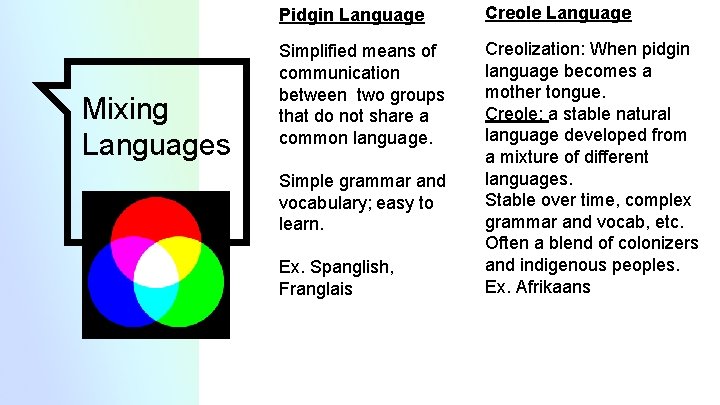 Mixing Languages

Pidgin Language

Simplified means of communication between two groups that do not share a common language.

Simple grammar and vocabulary; easy to learn.

Ex. Spanglish, Franglais

Creole Language

Creolization: When pidgin language becomes a mother tongue.
Creole: a stable natural language developed from a mixture of different languages.
Stable over time, complex grammar and vocab, etc.
Often a blend of colonizers and indigenous peoples.
Ex. Afrikaans